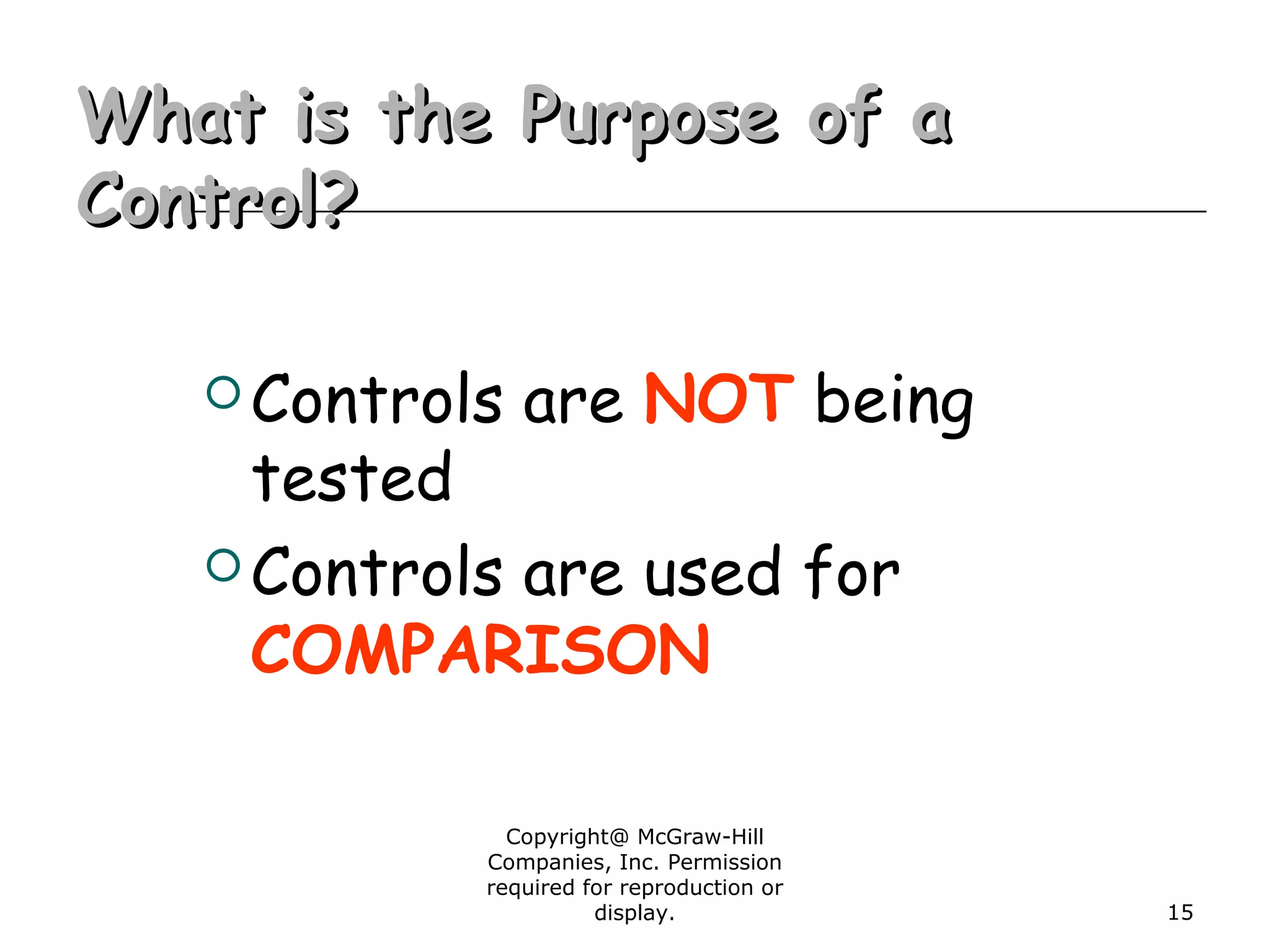 What is the Purpose of a Control?

Controls are NOT being tested

Controls are used for COMPARISON

Copyright@ McGraw-Hill Companies, Inc. Permission required for reproduction or display.

15